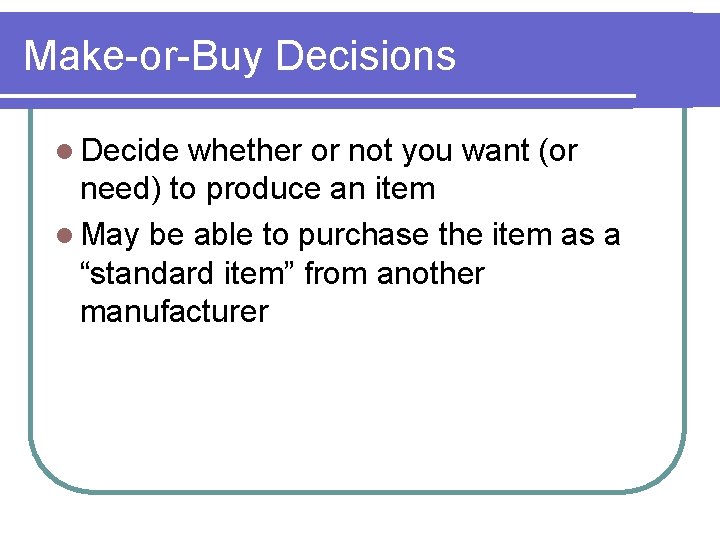 Make-or-Buy Decisions

- Decide whether or not you want (or need) to produce an item
- May be able to purchase the item as a “standard item” from another manufacturer